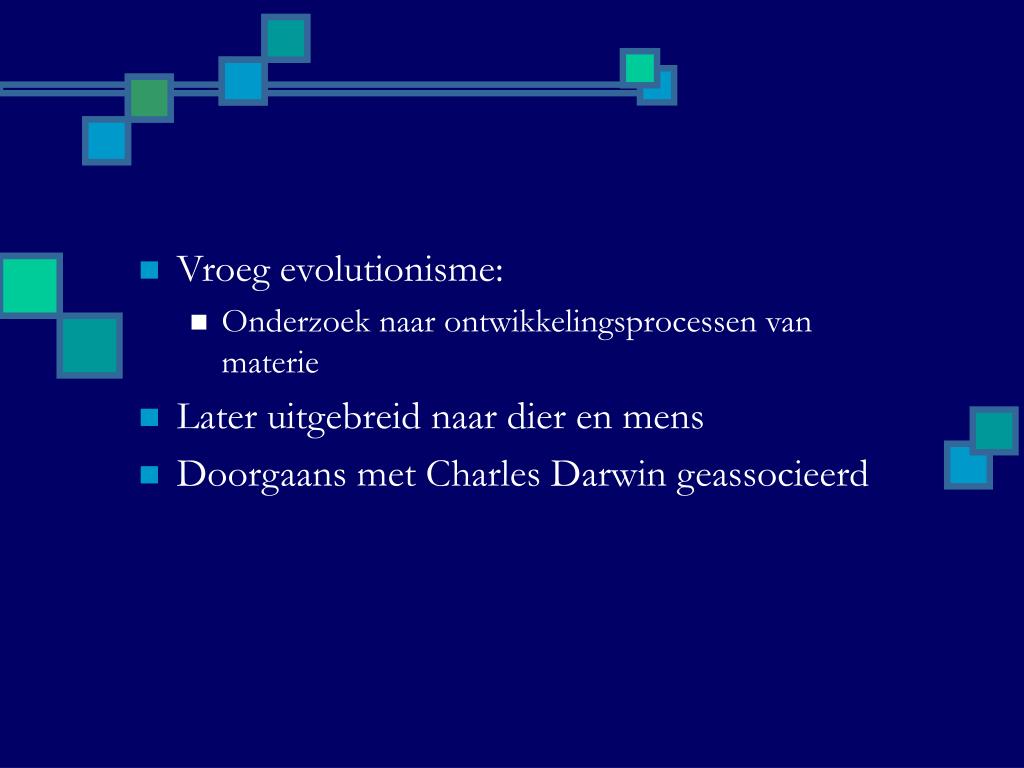 Vroeg evolutionisme:

Onderzoek naar ontwikkelingsprocessen van materie

Later uitgebreid naar dier en mens

Doorgaans met Charles Darwin geassocieerd